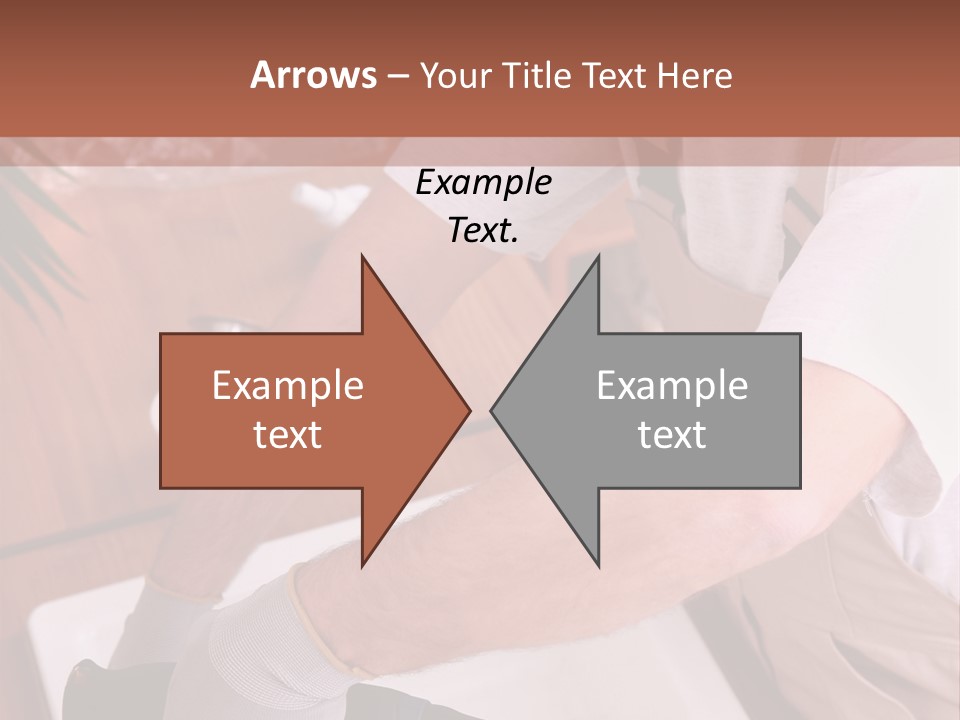 Arrows – Your Title Text Here

Example Text.

Example text

Example text